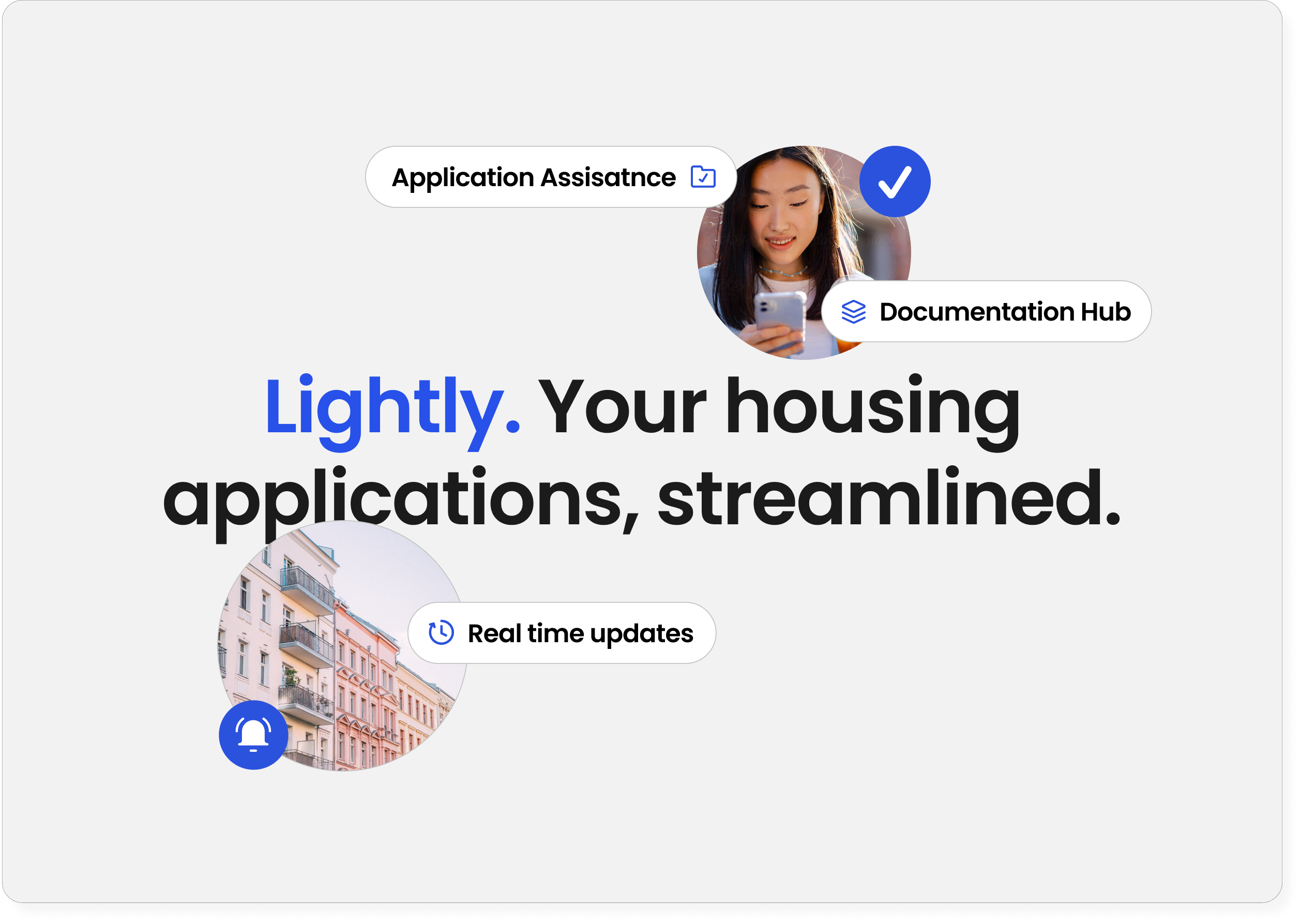 Application Assisatnce

Documentation Hub

Lightly. Your housing applications, streamlined.

Real time updates